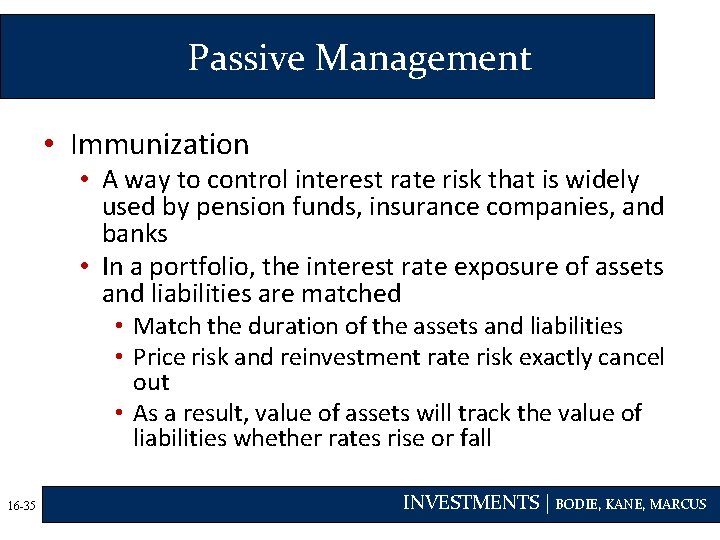 Passive Management

• Immunization
  • A way to control interest rate risk that is widely used by pension funds, insurance companies, and banks
  • In a portfolio, the interest rate exposure of assets and liabilities are matched
    • Match the duration of the assets and liabilities
    • Price risk and reinvestment rate risk exactly cancel out
    • As a result, value of assets will track the value of liabilities whether rates rise or fall

16-35

INVESTMENTS | BODIE, KANE, MARCUS